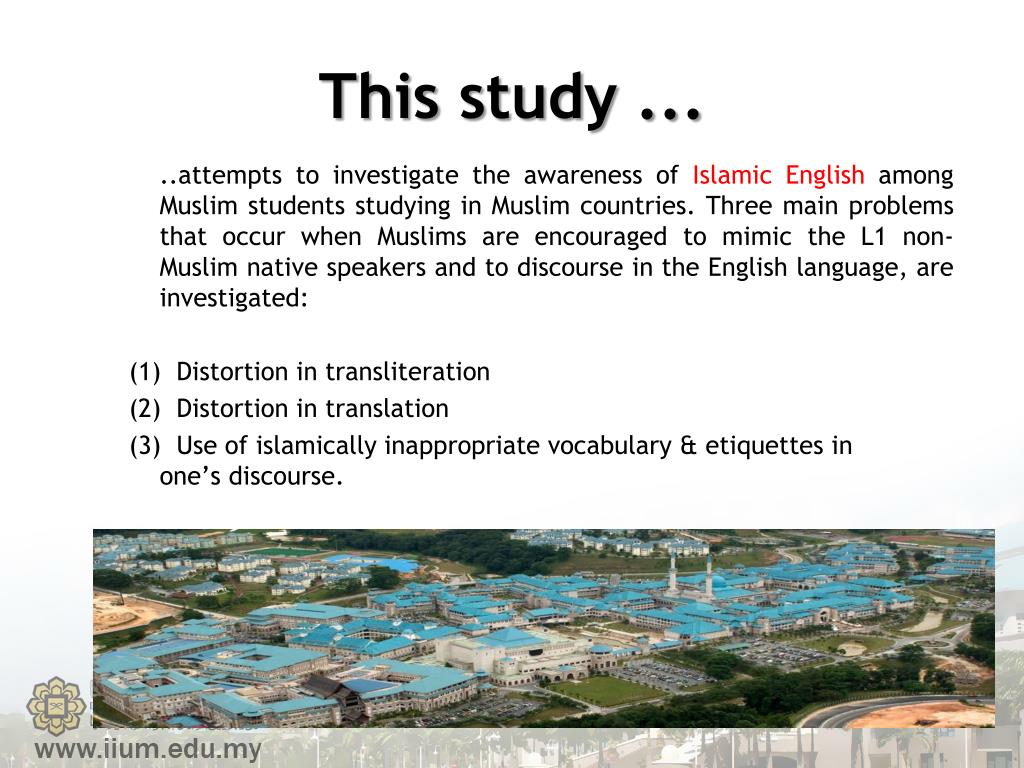 This study ...

..attempts to investigate the awareness of Islamic English among Muslim students studying in Muslim countries. Three main problems that occur when Muslims are encouraged to mimic the L1 non-Muslim native speakers and to discourse in the English language, are investigated:

(1) Distortion in transliteration
(2) Distortion in translation
(3) Use of islamically inappropriate vocabulary & etiquettes in one's discourse.

www.iium.edu.my